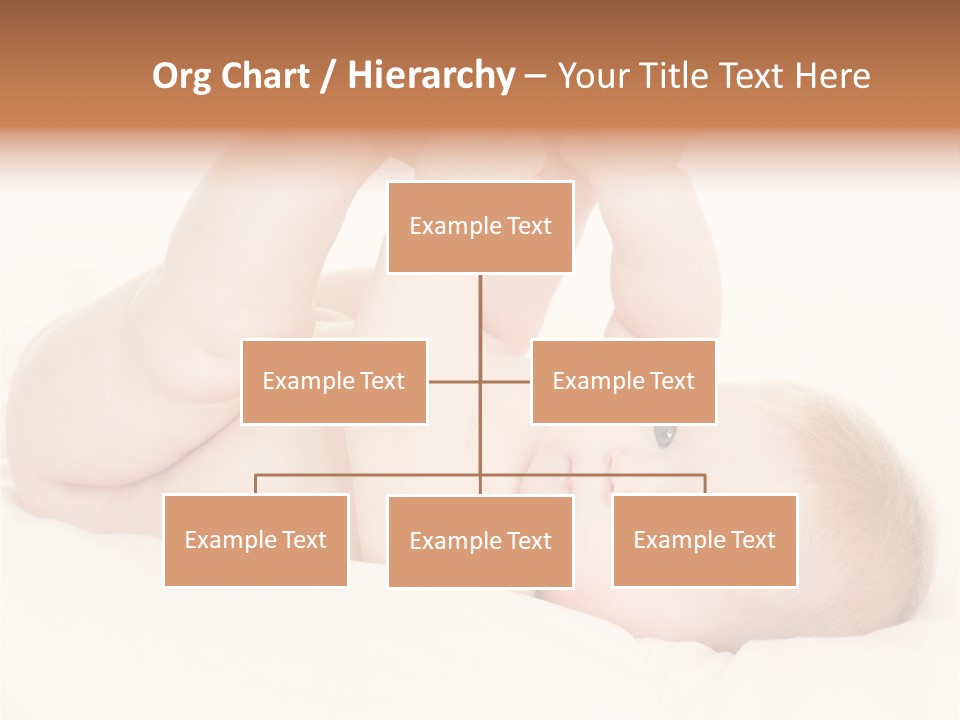 Org Chart / Hierarchy – Your Title Text Here

Example Text

Example Text

Example Text

Example Text

Example Text

Example Text